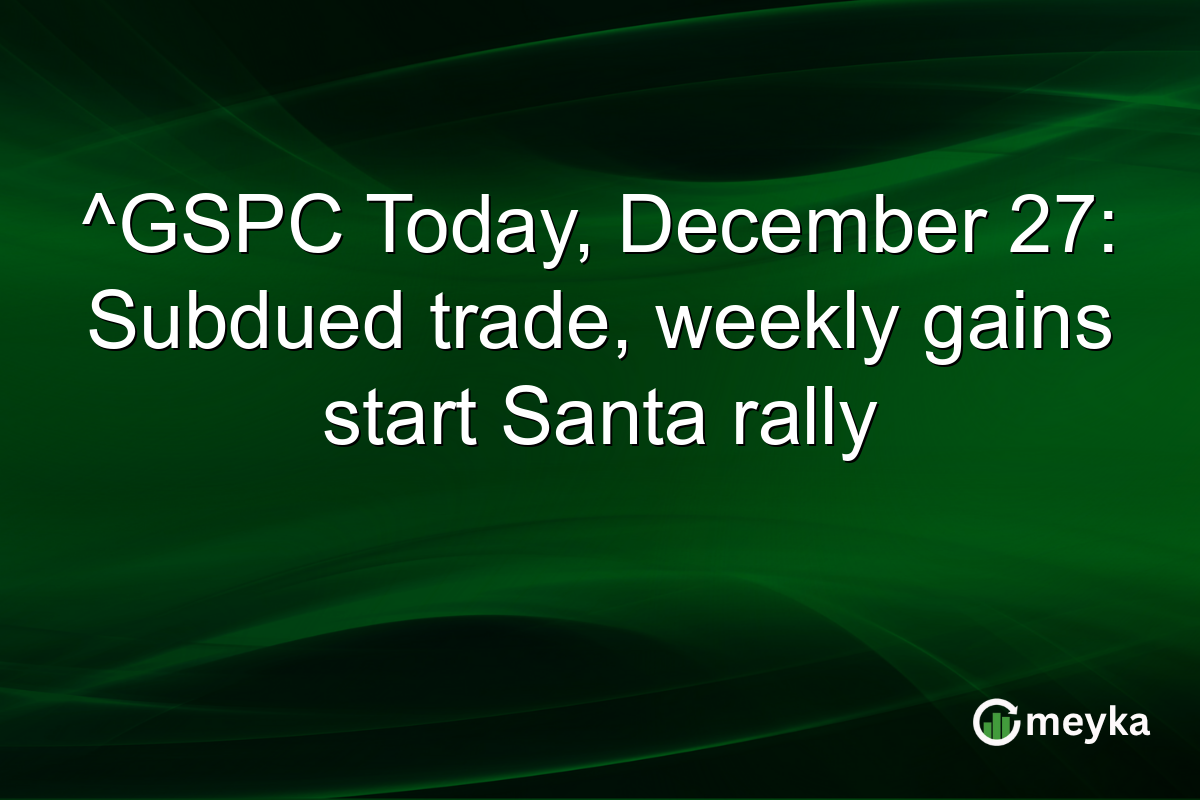 ^GSPC Today, December 27: Subdued trade, weekly gains start Santa rally

meyka